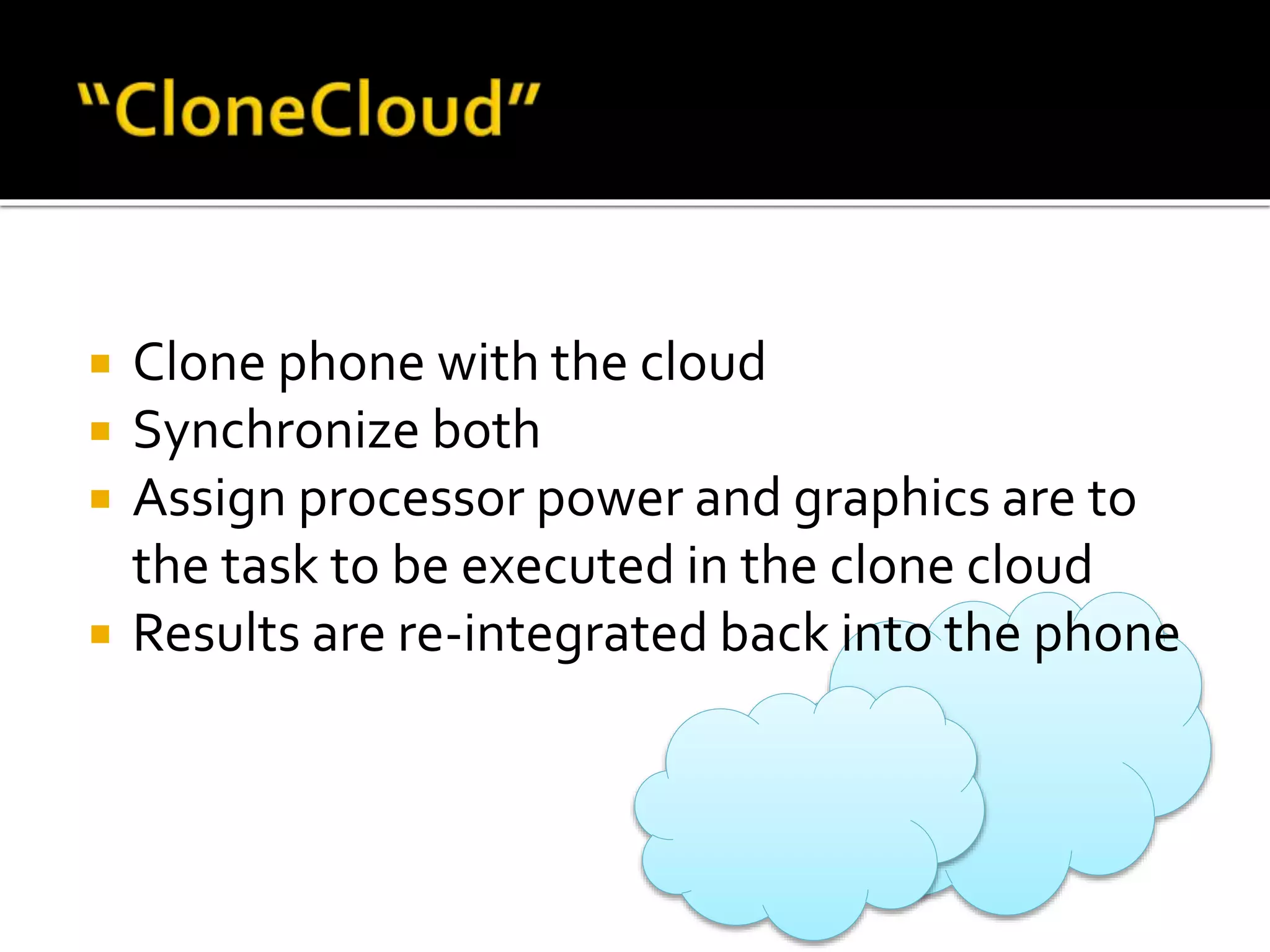 “CloneCloud”

▪ Clone phone with the cloud
▪ Synchronize both
▪ Assign processor power and graphics are to the task to be executed in the clone cloud
▪ Results are re-integrated back into the phone